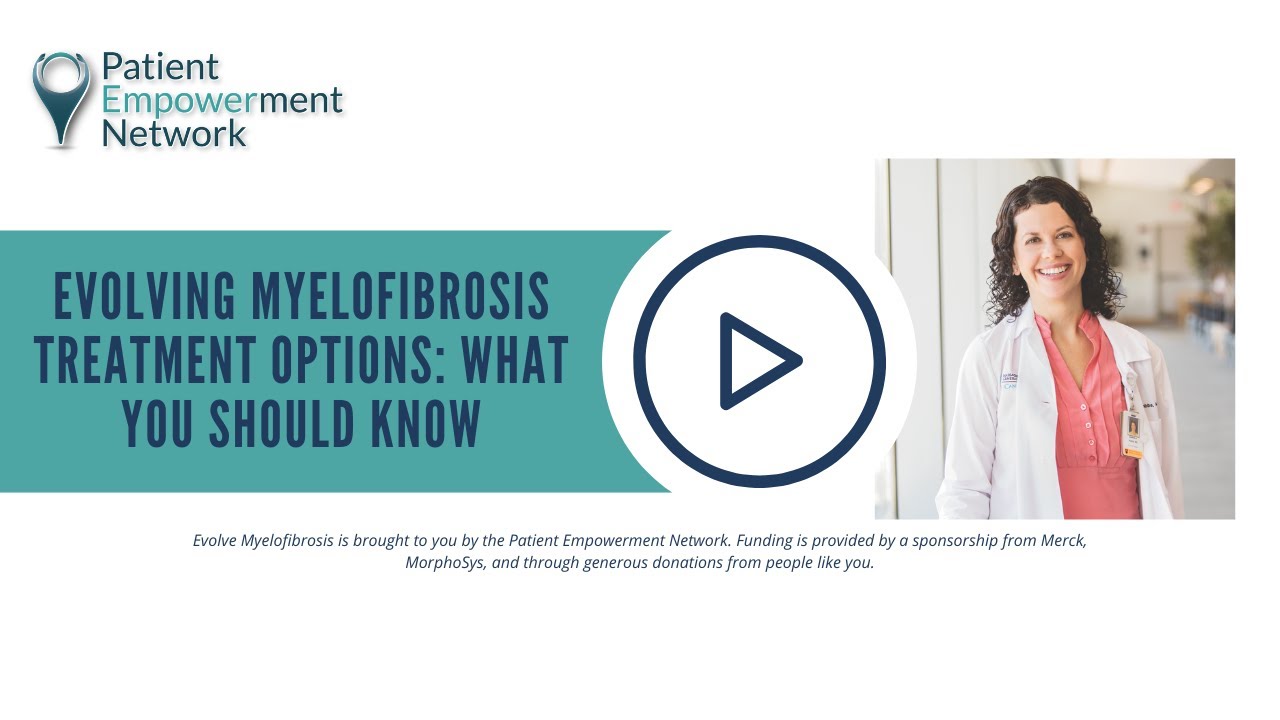 Patient Empowerment Network

EVOLVING MYELOFIBROSIS TREATMENT OPTIONS: WHAT YOU SHOULD KNOW

Evolve Myelofibrosis is brought to you by the Patient Empowerment Network. Funding is provided by a sponsorship from Merck, MorphoSys, and through generous donations from people like you.